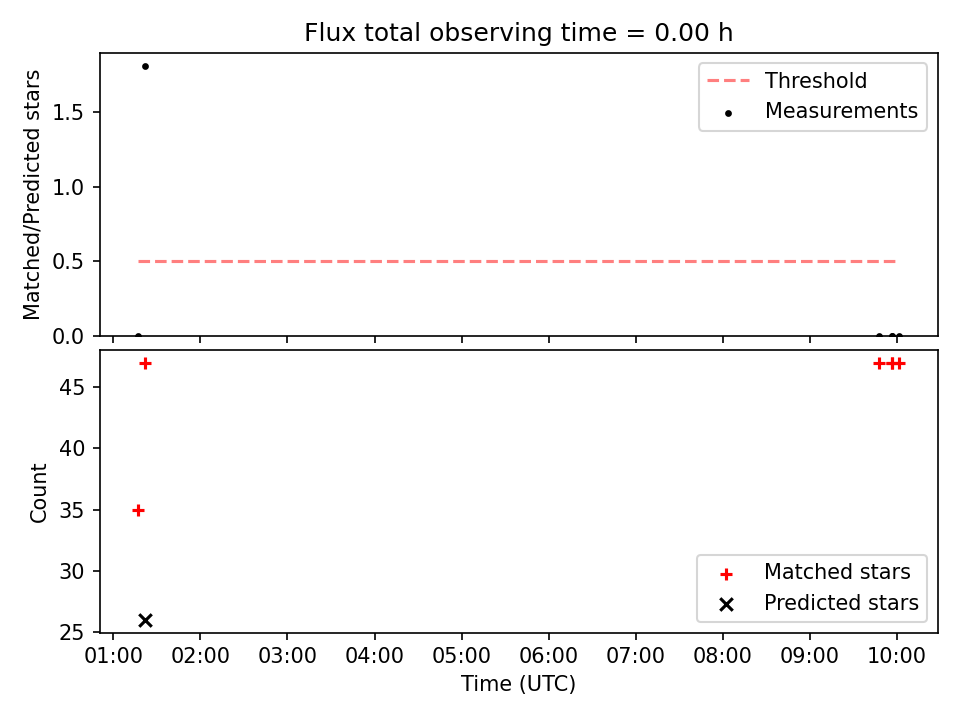 Flux total observing time = 0.00 h

Matched/Predicted stars

1.5
1.0
0.5
0.0

Threshold
Measurements

Count

45
40
35
30
25

Matched stars
Predicted stars

01:00 02:00 03:00 04:00 05:00 06:00 07:00 08:00 09:00 10:00

Time (UTC)